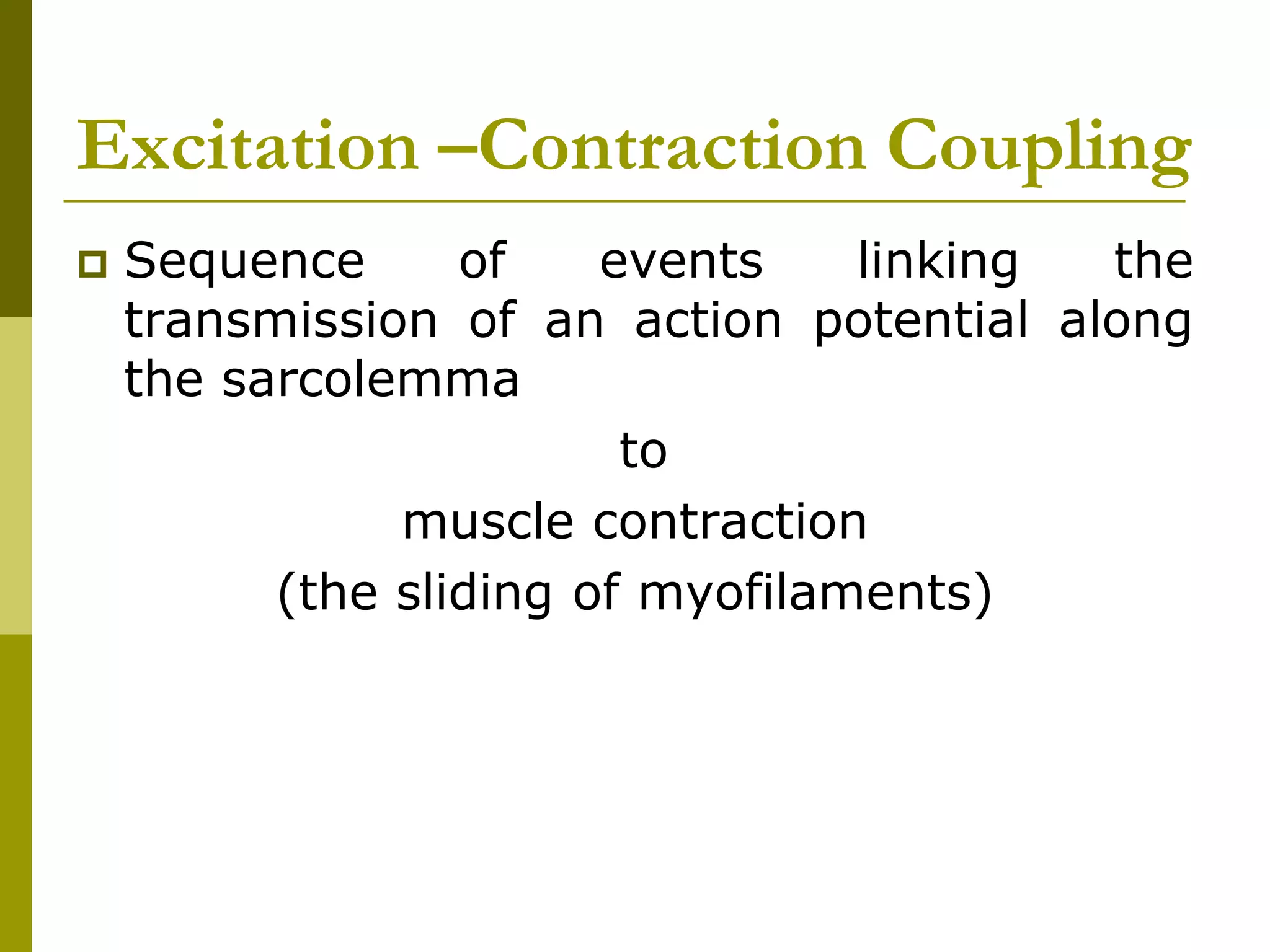 Excitation –Contraction Coupling

Sequence of events linking the transmission of an action potential along the sarcolemma

to

muscle contraction

(the sliding of myofilaments)